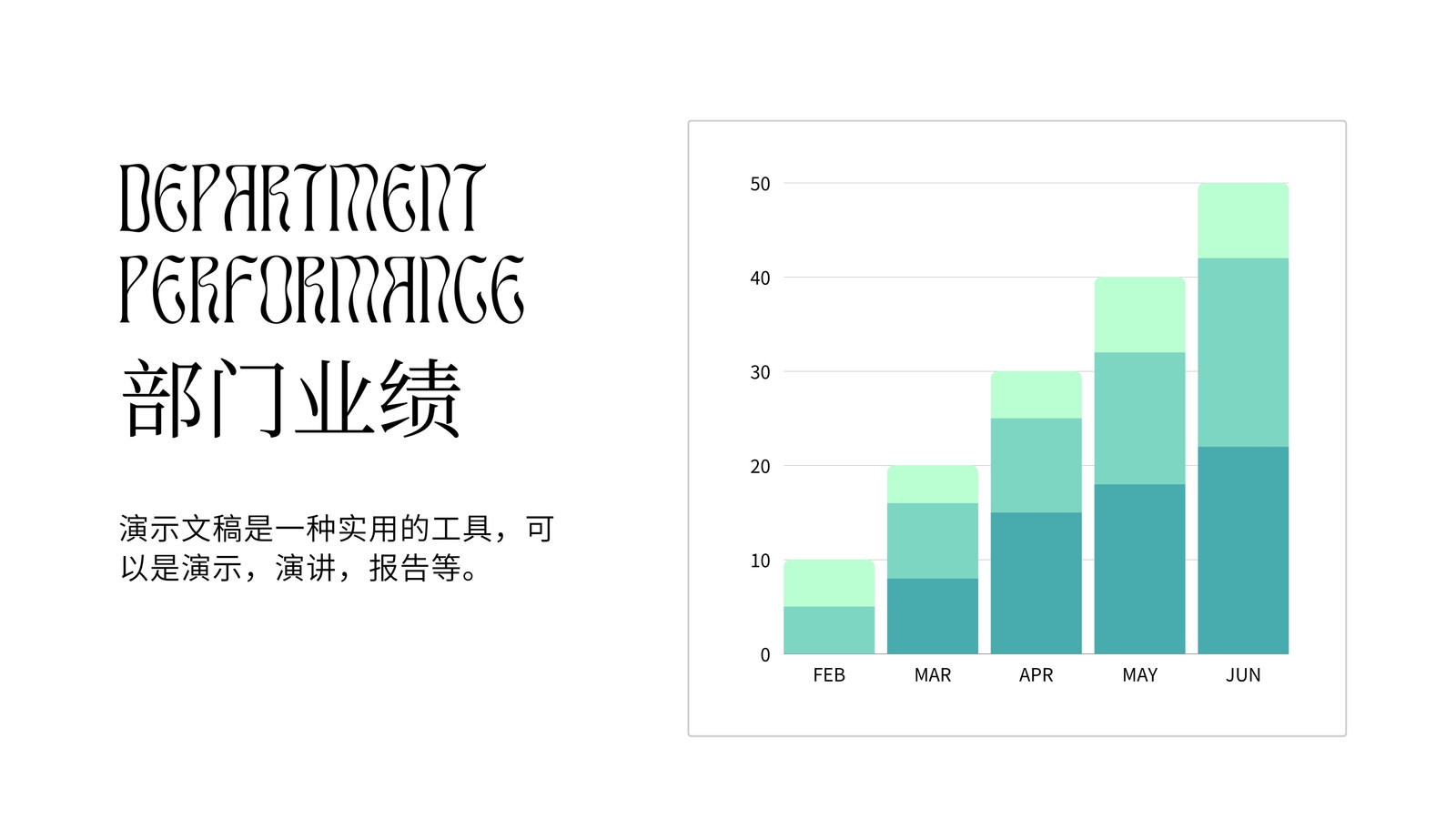 DEPARTMENT
PERFORMANCE
部门业绩

演示文稿是一种实用的工具，可以是演示，演讲，报告等。

50
40
30
20
10
0
FEB
MAR
APR
MAY
JUN